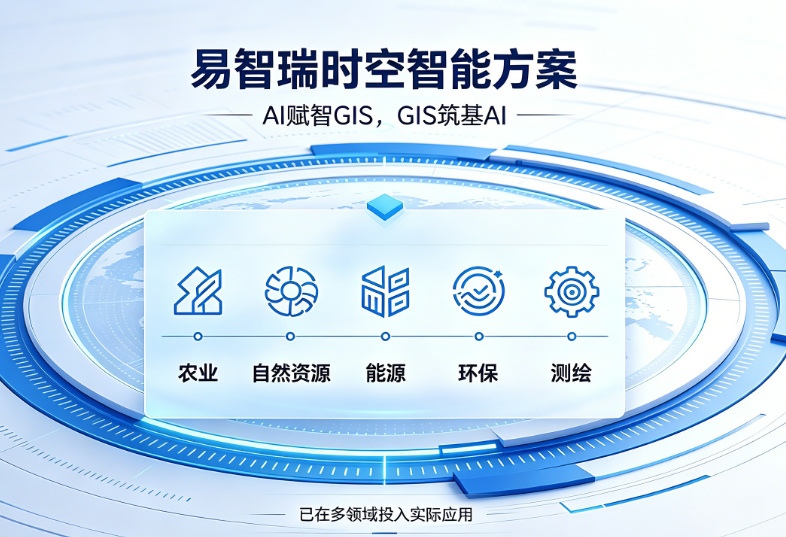 易智瑞时空智能方案

AI赋智GIS，GIS筑基AI

农业　自然资源　能源　环保　测绘

已在多领域投入实际应用